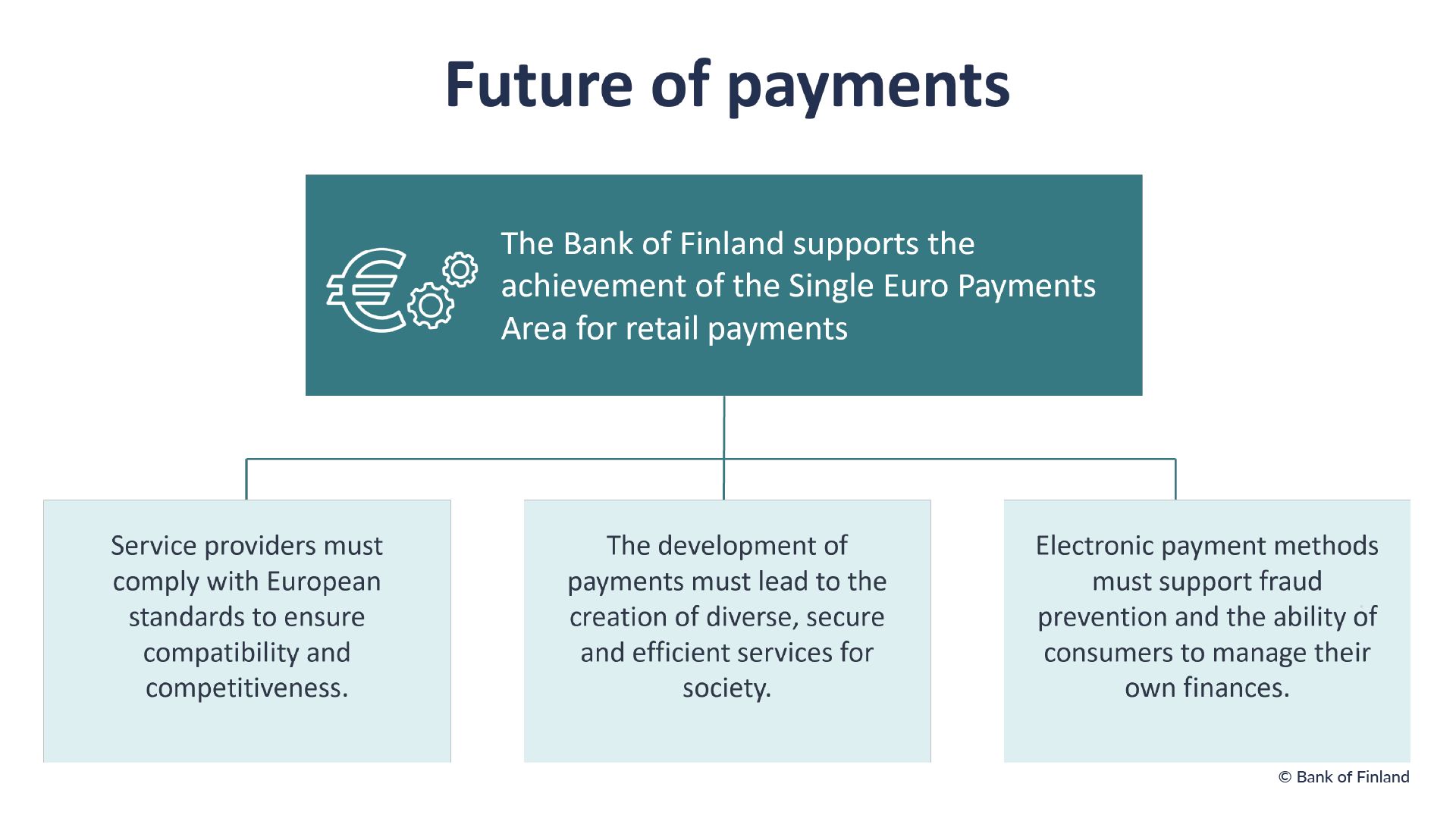 Future of payments

The Bank of Finland supports the achievement of the Single Euro Payments Area for retail payments

Service providers must comply with European standards to ensure compatibility and competitiveness.

The development of payments must lead to the creation of diverse, secure and efficient services for society.

Electronic payment methods must support fraud prevention and the ability of consumers to manage their own finances.

© Bank of Finland